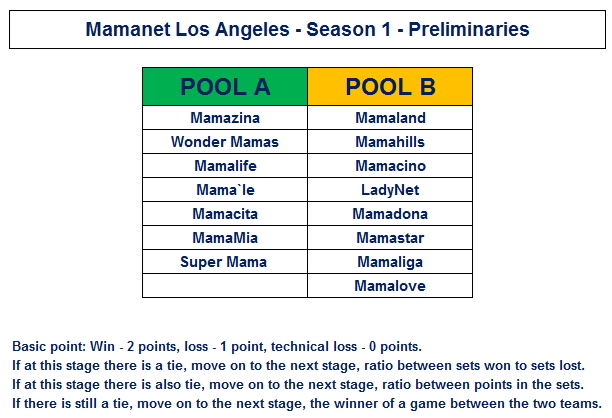 Mamanet Los Angeles - Season 1 - Preliminaries

| POOL A | POOL B |
|---|---|
| Mamazina | Mamaland |
| Wonder Mamas | Mamahills |
| Mamalife | Mamacino |
| Mama`le | LadyNet |
| Mamacita | Mamadona |
| MamaMia | Mamastar |
| Super Mama | Mamaliga |
| | Mamalove |

Basic point: Win - 2 points, loss - 1 point, technical loss - 0 points.
If at this stage there is a tie, move on to the next stage, ratio between sets won to sets lost.
If at this stage there is also tie, move on to the next stage, ratio between points in the sets.
If there is still a tie, move on to the next stage, the winner of a game between the two teams.